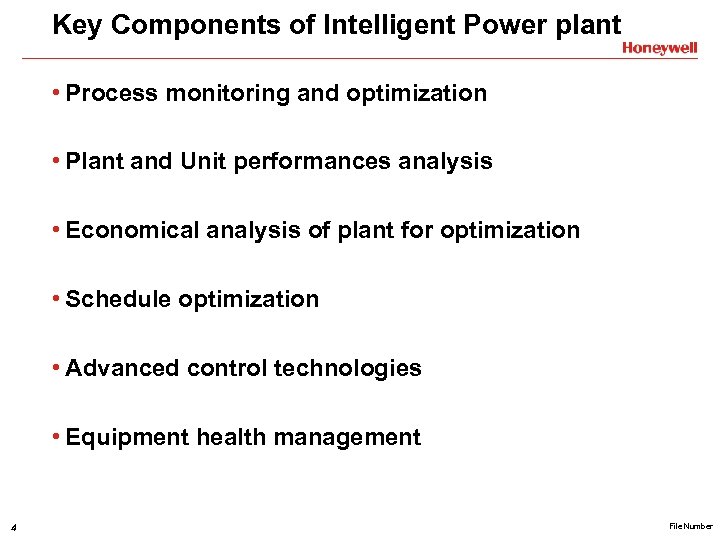 Key Components of Intelligent Power plant

Honeywell

• Process monitoring and optimization

• Plant and Unit performances analysis

• Economical analysis of plant for optimization

• Schedule optimization

• Advanced control technologies

• Equipment health management

4

File Number